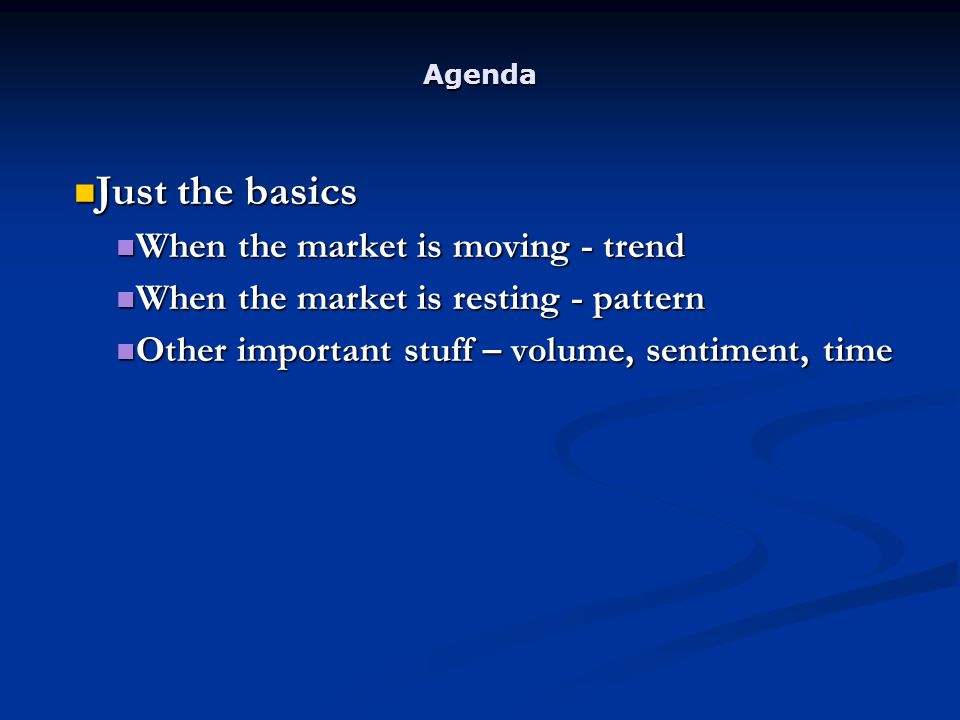 Agenda

Just the basics

When the market is moving - trend

When the market is resting - pattern

Other important stuff – volume, sentiment, time